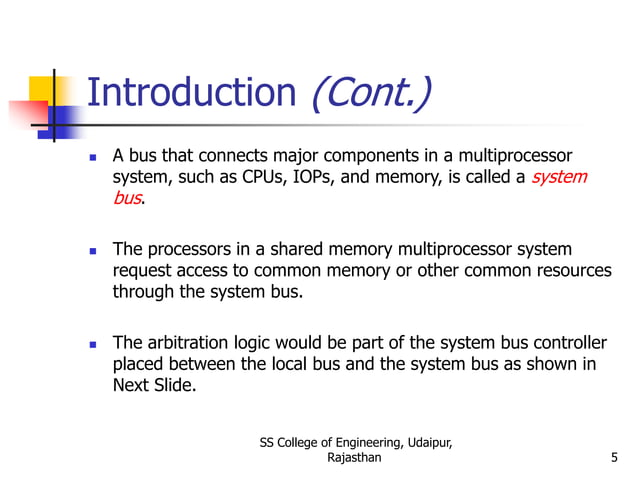 Introduction (Cont.)

- A bus that connects major components in a multiprocessor system, such as CPUs, IOPs, and memory, is called a system bus.

- The processors in a shared memory multiprocessor system request access to common memory or other common resources through the system bus.

- The arbitration logic would be part of the system bus controller placed between the local bus and the system bus as shown in Next Slide.

SS College of Engineering, Udaipur, Rajasthan

5